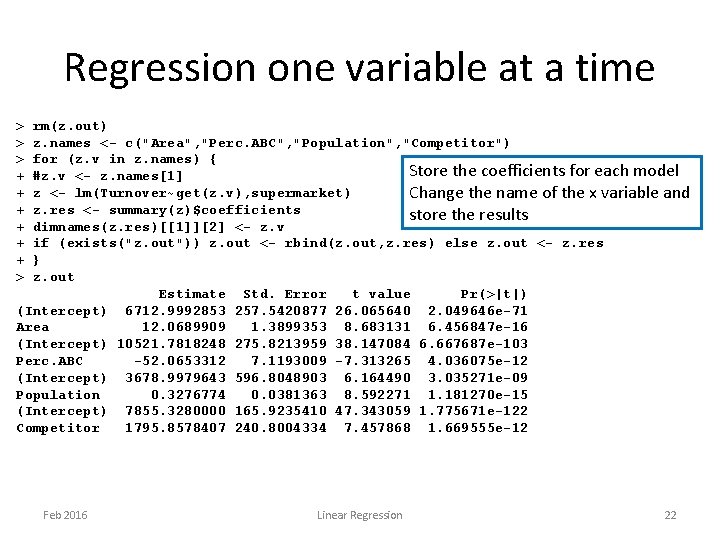 Regression one variable at a time

> rm(z.out)
> z.names <- c("Area","Perc.ABC","Population","Competitor")
> for (z.v in z.names) {
+ #z.v <- z.names[1]
+ z <- lm(Turnover~get(z.v),supermarket)
+ z.res <- summary(z)$coefficients
+ dimnames(z.res)[[1]][2] <- z.v
+ if (exists("z.out")) z.out <- rbind(z.out,z.res) else z.out <- z.res
+ }
> z.out

Store the coefficients for each model
Change the name of the x variable and store the results

| | Estimate | Std. Error | t value | Pr(>\|t\|) |
|---|---|---|---|---|
| (Intercept) | 6712.9992853 | 257.5420877 | 26.065640 | 2.049646e-71 |
| Area | 12.0689909 | 1.3899353 | 8.683131 | 6.456847e-16 |
| (Intercept) | 10521.7818248 | 275.8213959 | 38.147084 | 6.667687e-103 |
| Perc.ABC | -52.0653312 | 7.1193009 | -7.313265 | 4.036075e-12 |
| (Intercept) | 3678.9979643 | 596.8048903 | 6.164490 | 3.035271e-09 |
| Population | 0.3276774 | 0.0381363 | 8.592271 | 1.181270e-15 |
| (Intercept) | 7855.3280000 | 165.9235410 | 47.343059 | 1.775671e-122 |
| Competitor | 1795.8578407 | 240.8004334 | 7.457868 | 1.669555e-12 |

Feb 2016 Linear Regression 22